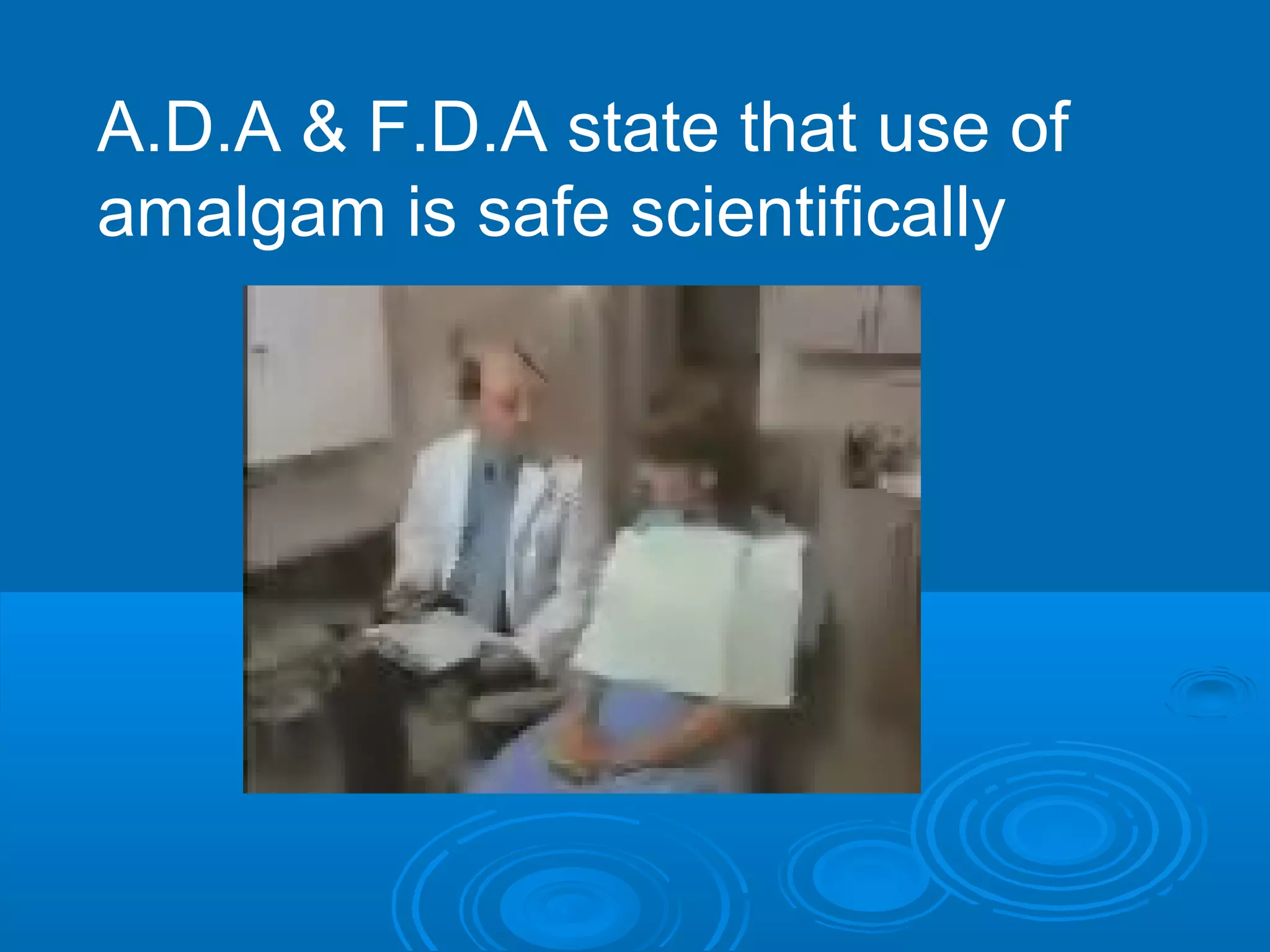 A.D.A & F.D.A state that use of amalgam is safe scientifically